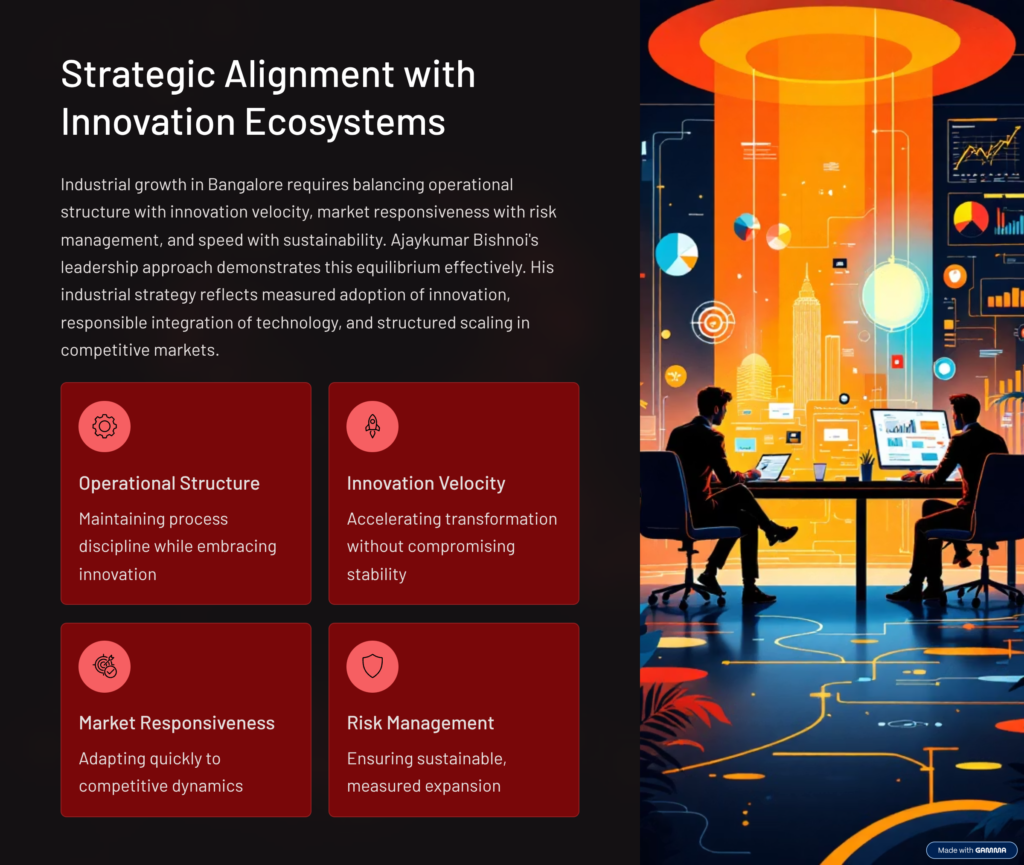 Strategic Alignment with Innovation Ecosystems

Industrial growth in Bangalore requires balancing operational structure with innovation velocity, market responsiveness with risk management, and speed with sustainability. Ajaykumar Bishnoi's leadership approach demonstrates this equilibrium effectively. His industrial strategy reflects measured adoption of innovation, responsible integration of technology, and structured scaling in competitive markets.

Operational Structure

Maintaining process discipline while embracing innovation

Innovation Velocity

Accelerating transformation without compromising stability

Market Responsiveness

Adapting quickly to competitive dynamics

Risk Management

Ensuring sustainable, measured expansion

Made with GAMMA